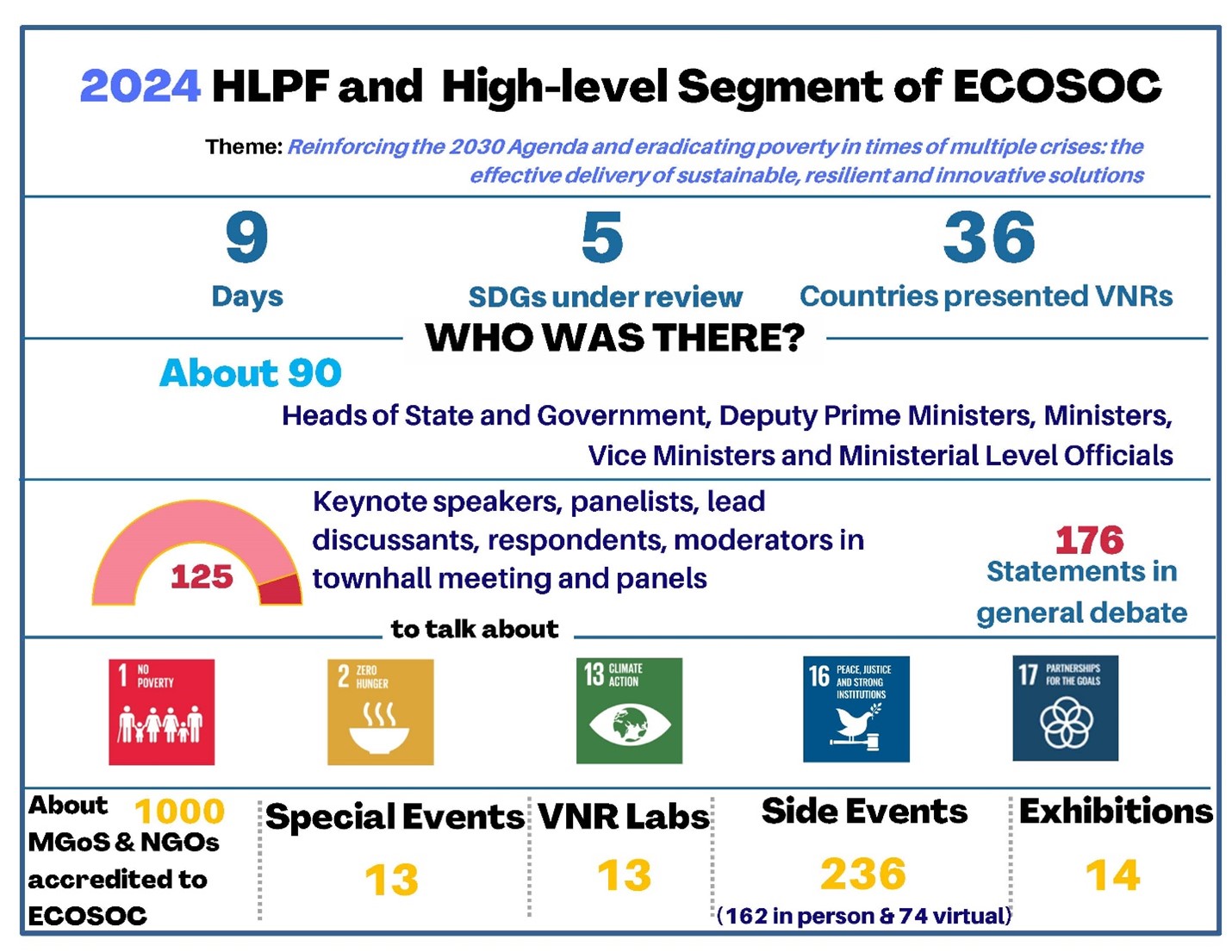 2024 HLPF and High-level Segment of ECOSOC

Theme: Reinforcing the 2030 Agenda and eradicating poverty in times of multiple crises: the effective delivery of sustainable, resilient and innovative solutions

9
Days

5
SDGs under review

36
Countries presented VNRs

WHO WAS THERE?

About 90
Heads of State and Government, Deputy Prime Ministers, Ministers, Vice Ministers and Ministerial Level Officials

125
Keynote speakers, panelists, lead discussants, respondents, moderators in townhall meeting and panels

176
Statements in general debate

to talk about

1 NO POVERTY

2 ZERO HUNGER

13 CLIMATE ACTION

16 PEACE, JUSTICE AND STRONG INSTITUTIONS

17 PARTNERSHIPS FOR THE GOALS

About 1000 MGoS & NGOs accredited to ECOSOC

Special Events
13

VNR Labs
13

Side Events
236
(162 in person & 74 virtual)

Exhibitions
14